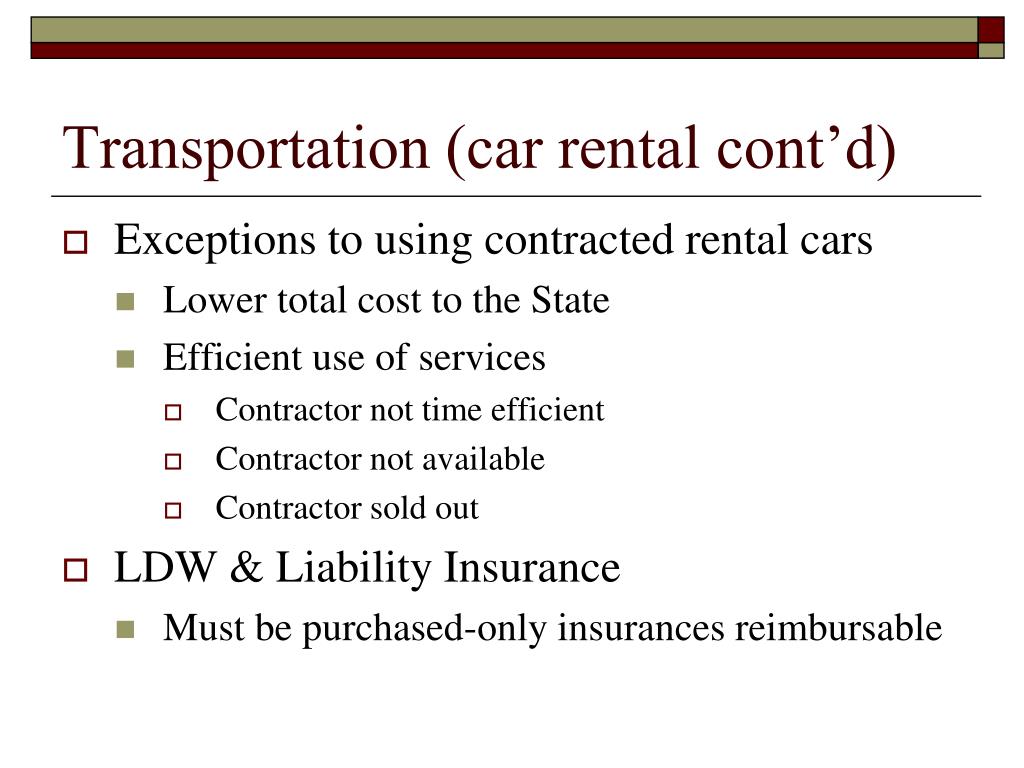 Transportation (car rental cont’d)

Exceptions to using contracted rental cars

Lower total cost to the State

Efficient use of services

Contractor not time efficient

Contractor not available

Contractor sold out

LDW & Liability Insurance

Must be purchased-only insurances reimbursable